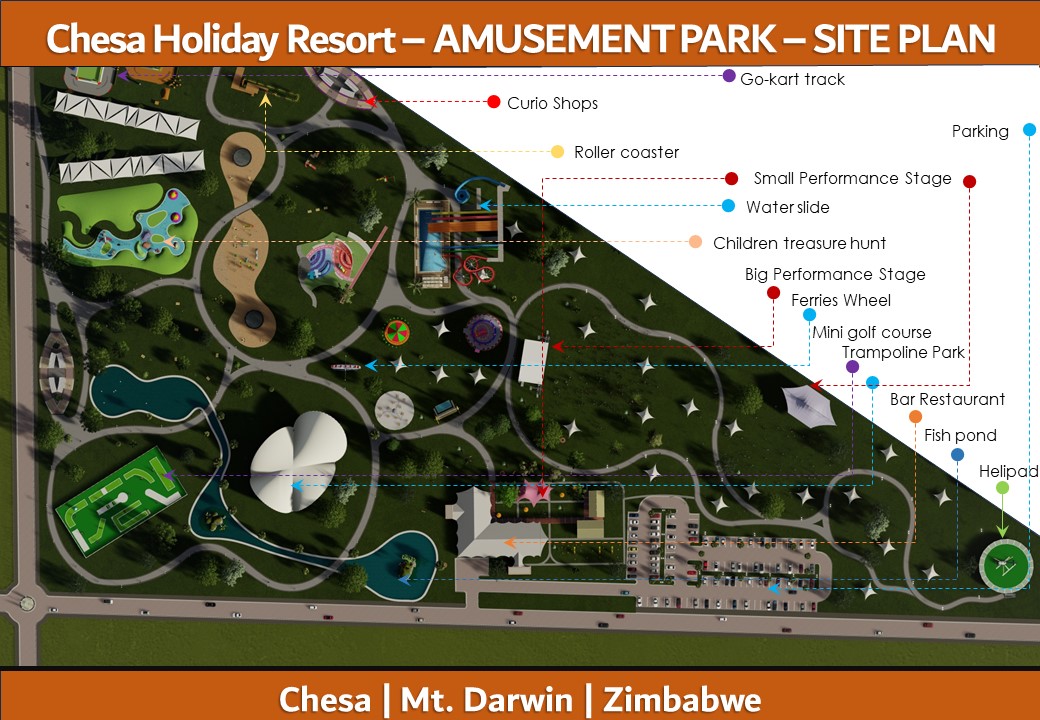 Chesa Holiday Resort – AMUSEMENT PARK – SITE PLAN

Go-kart track

Curio Shops

Parking

Roller coaster

Small Performance Stage

Water slide

Children treasure hunt

Big Performance Stage

Ferries Wheel

Mini golf course

Trampoline Park

Bar Restaurant

Fish pond

Helipad

Chesa | Mt. Darwin | Zimbabwe